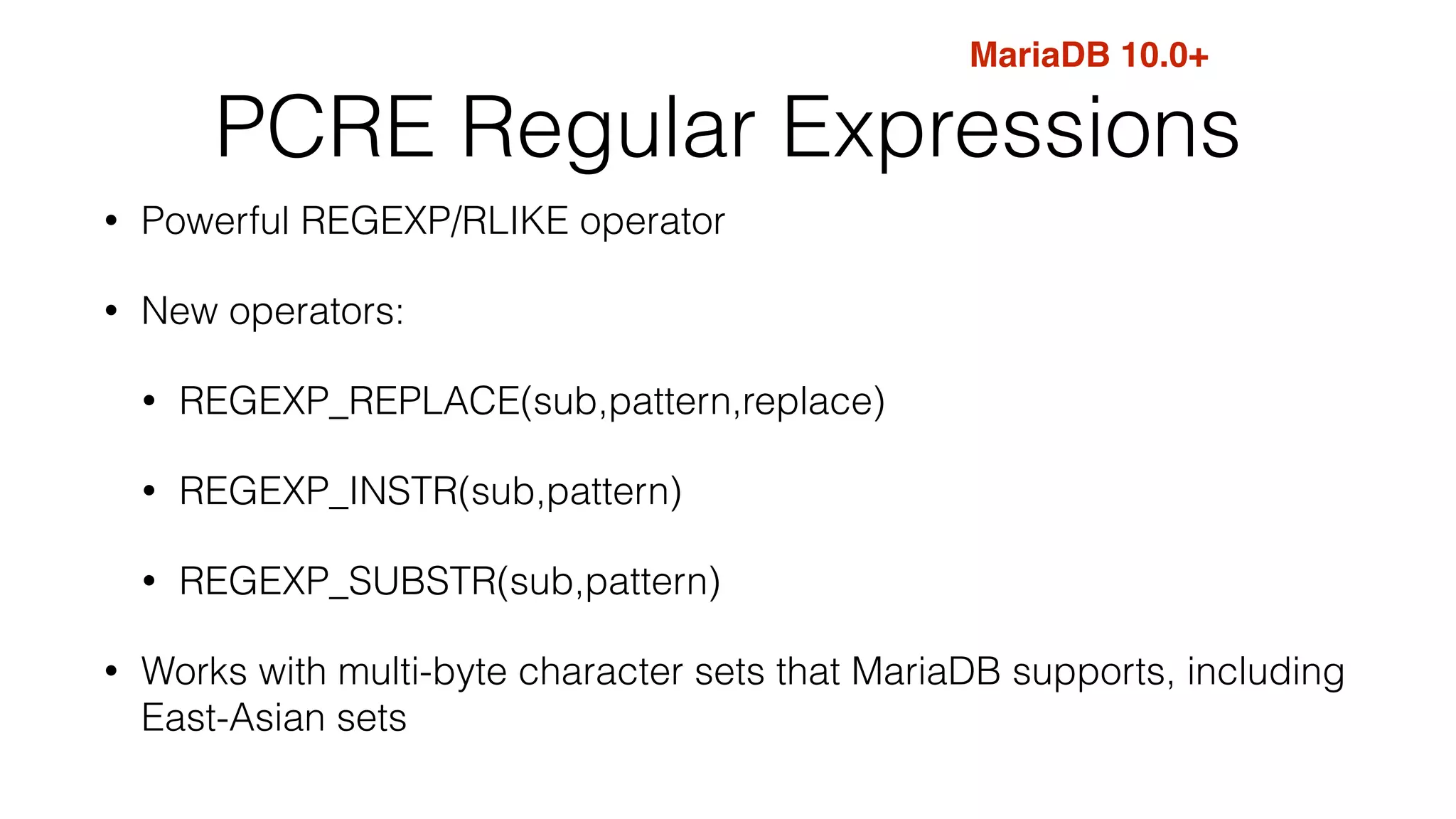 MariaDB 10.0+

PCRE Regular Expressions

• Powerful REGEXP/RLIKE operator

• New operators:

• REGEXP_REPLACE(sub,pattern,replace)

• REGEXP_INSTR(sub,pattern)

• REGEXP_SUBSTR(sub,pattern)

• Works with multi-byte character sets that MariaDB supports, including East-Asian sets